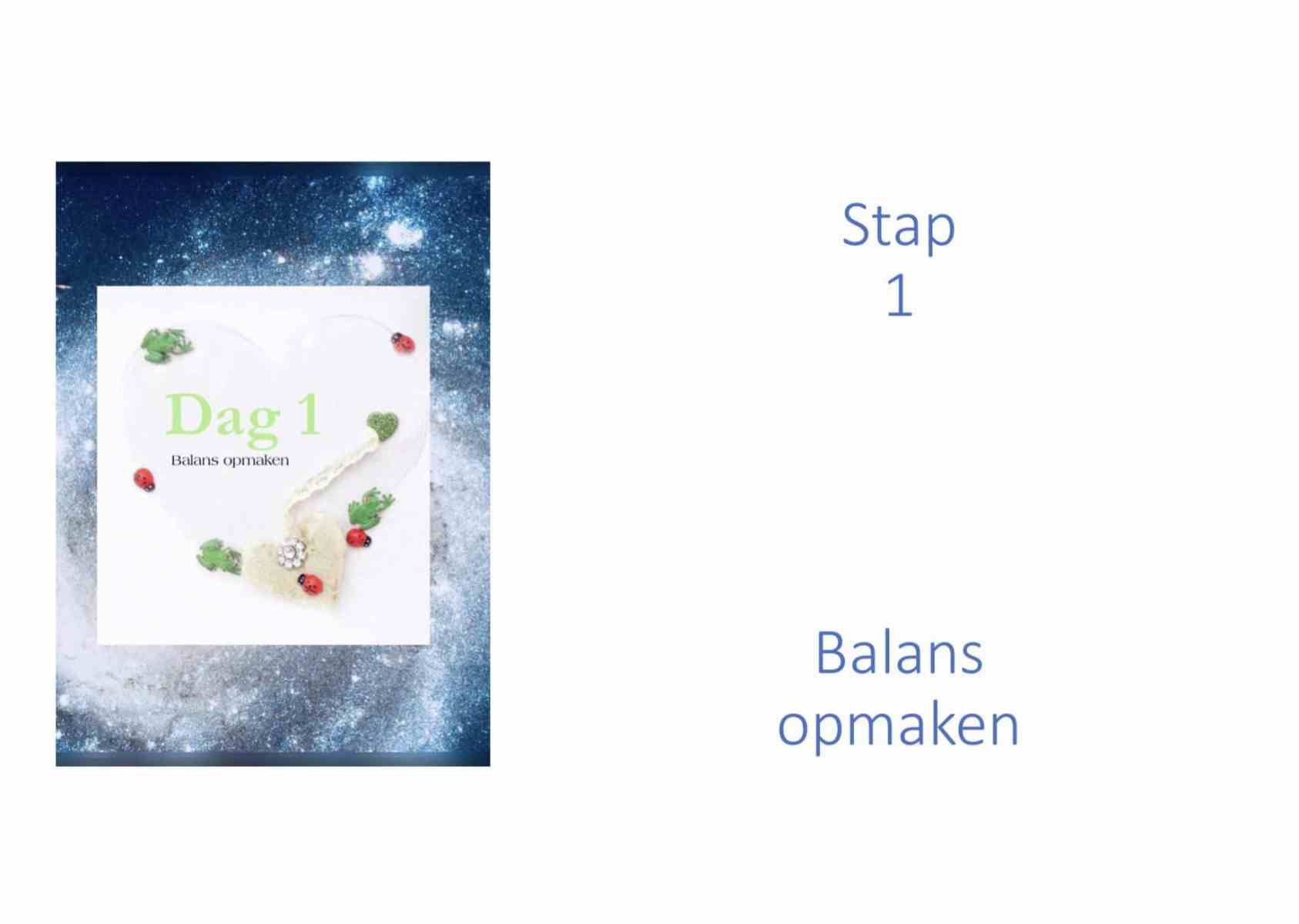 Dag 1
Balans opmaken

Stap
1

Balans
opmaken